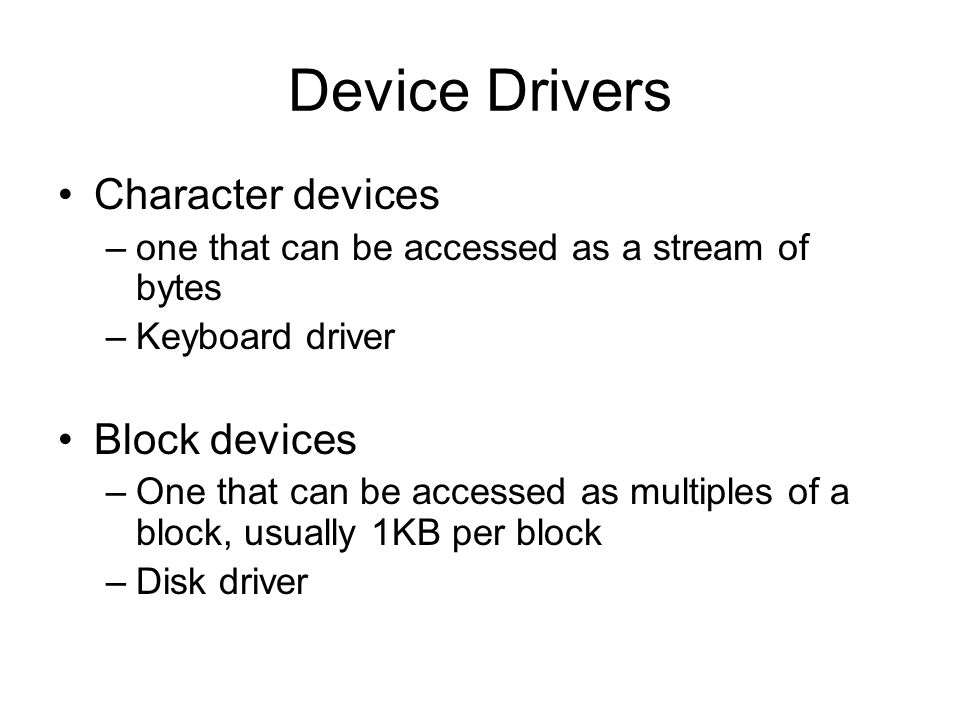 Device Drivers

• Character devices
– one that can be accessed as a stream of bytes
– Keyboard driver

• Block devices
– One that can be accessed as multiples of a block, usually 1KB per block
– Disk driver